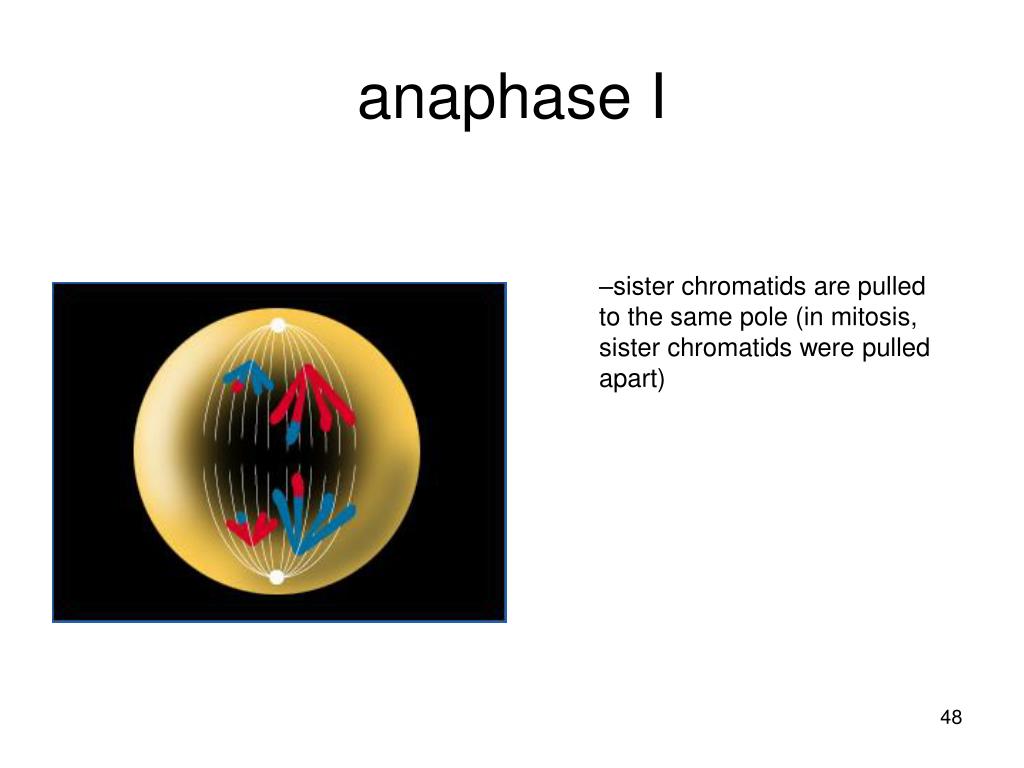 anaphase I

–sister chromatids are pulled to the same pole (in mitosis, sister chromatids were pulled apart)

48